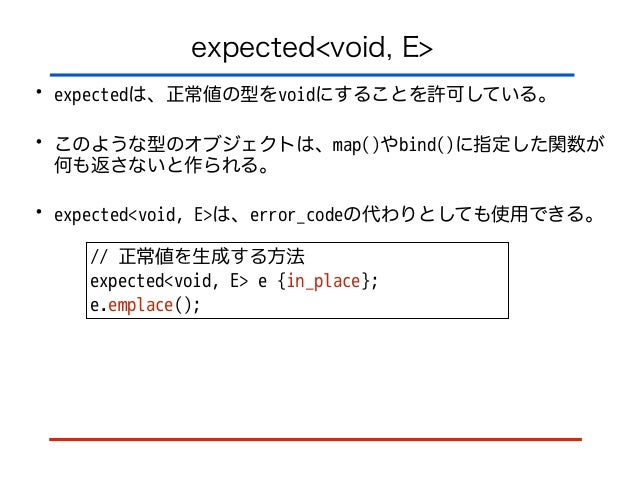 expected<void, E>

• expectedは、正常値の型をvoidにすることを許可している。

• このような型のオブジェクトは、map()やbind()に指定した関数が何も返さないと作られる。

• expected<void, E>は、error_codeの代わりとしても使用できる。

// 正常値を生成する方法
expected<void, E> e {in_place};
e.emplace();